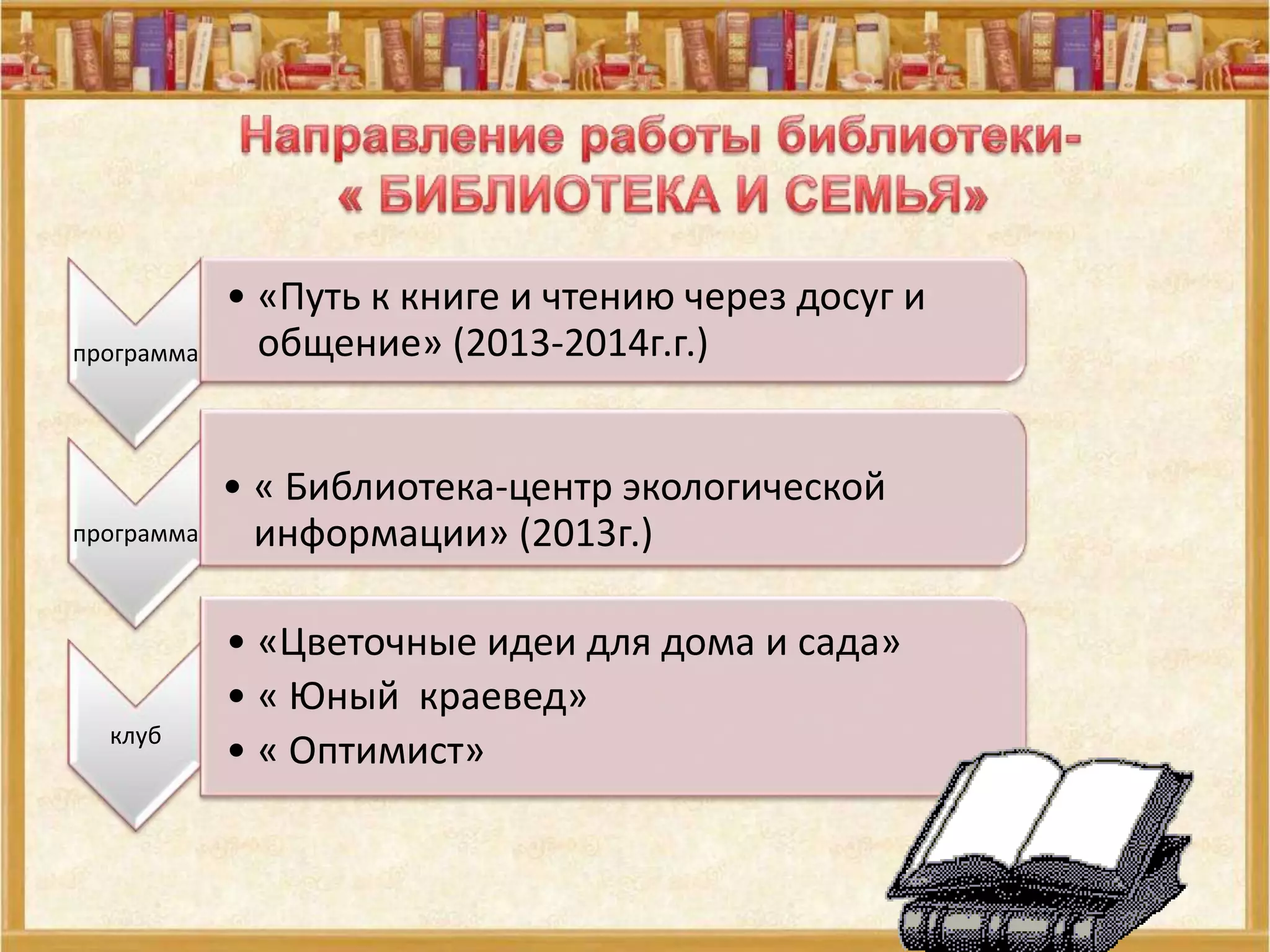 Направление работы библиотеки- « БИБЛИОТЕКА И СЕМЬЯ»

программа

• «Путь к книге и чтению через досуг и общение» (2013-2014г.г.)

программа

• « Библиотека-центр экологической информации» (2013г.)

клуб

• «Цветочные идеи для дома и сада»
• « Юный краевед»
• « Оптимист»